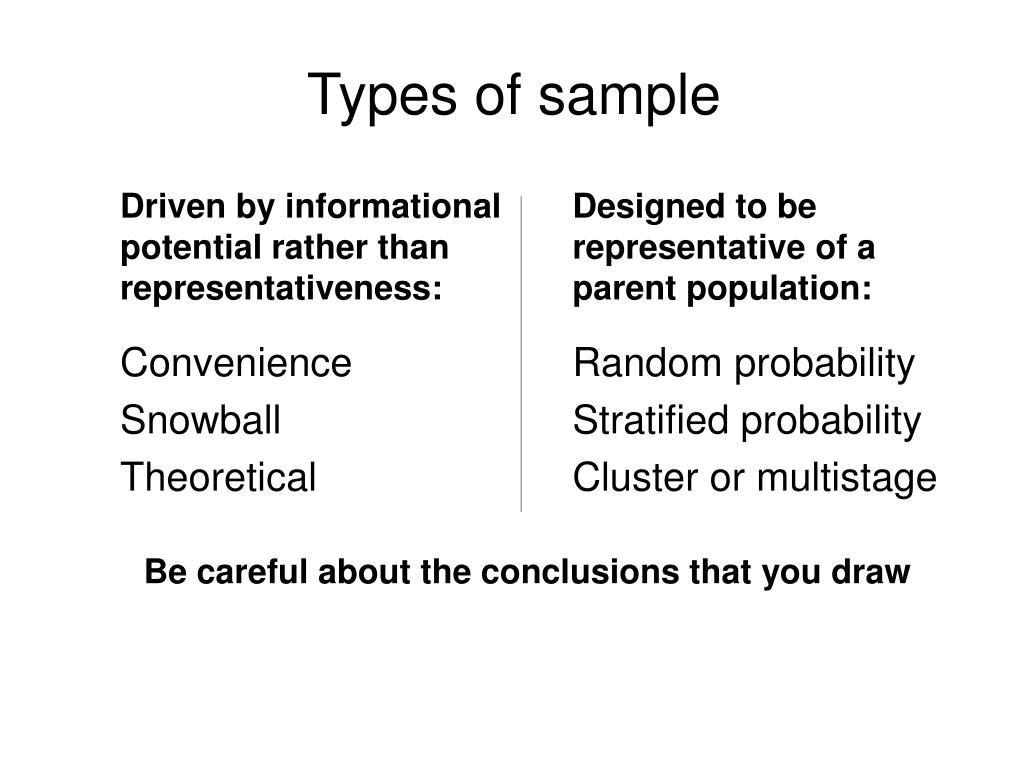 Types of sample

Driven by informational potential rather than representativeness:

Convenience

Snowball

Theoretical

Designed to be representative of a parent population:

Random probability

Stratified probability

Cluster or multistage

Be careful about the conclusions that you draw